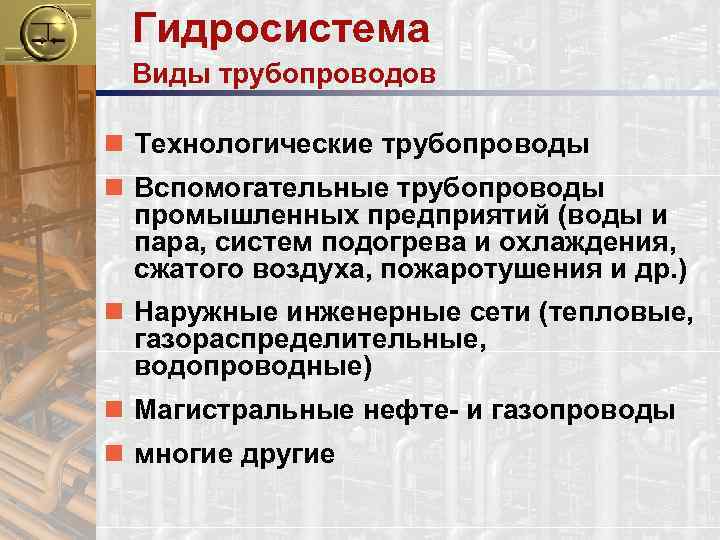 Гидросистема
Виды трубопроводов

Технологические трубопроводы

Вспомогательные трубопроводы промышленных предприятий (воды и пара, систем подогрева и охлаждения, сжатого воздуха, пожаротушения и др.)

Наружные инженерные сети (тепловые, газораспределительные, водопроводные)

Магистральные нефте- и газопроводы

многие другие